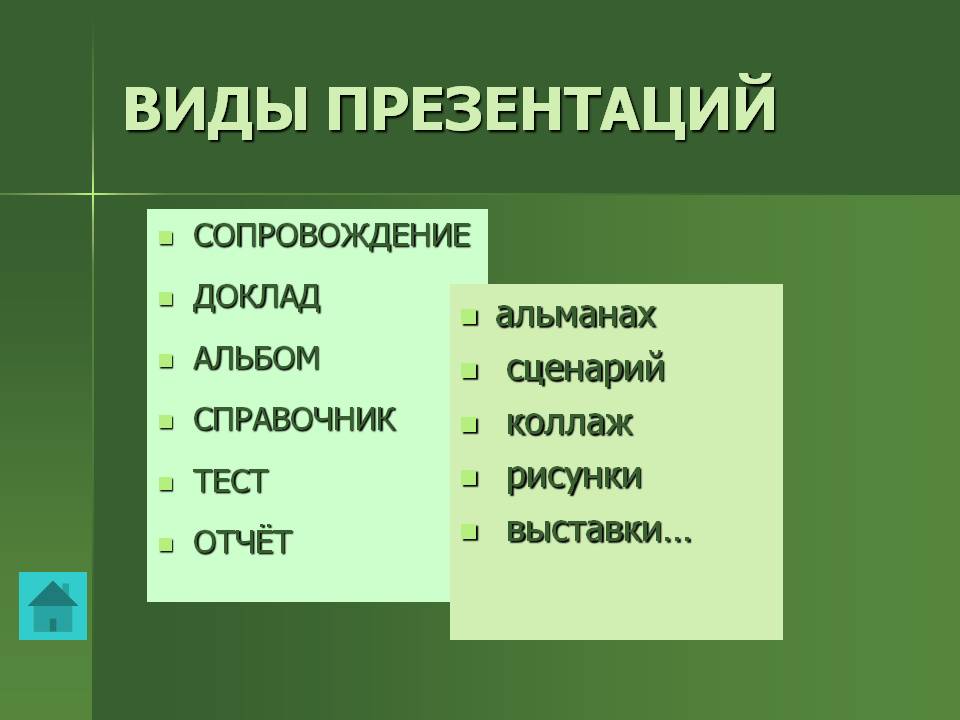 ВИДЫ ПРЕЗЕНТАЦИЙ

- СОПРОВОЖДЕНИЕ
- ДОКЛАД
- АЛЬБОМ
- СПРАВОЧНИК
- ТЕСТ
- ОТЧЁТ

- альманах
- сценарий
- коллаж
- рисунки
- выставки…